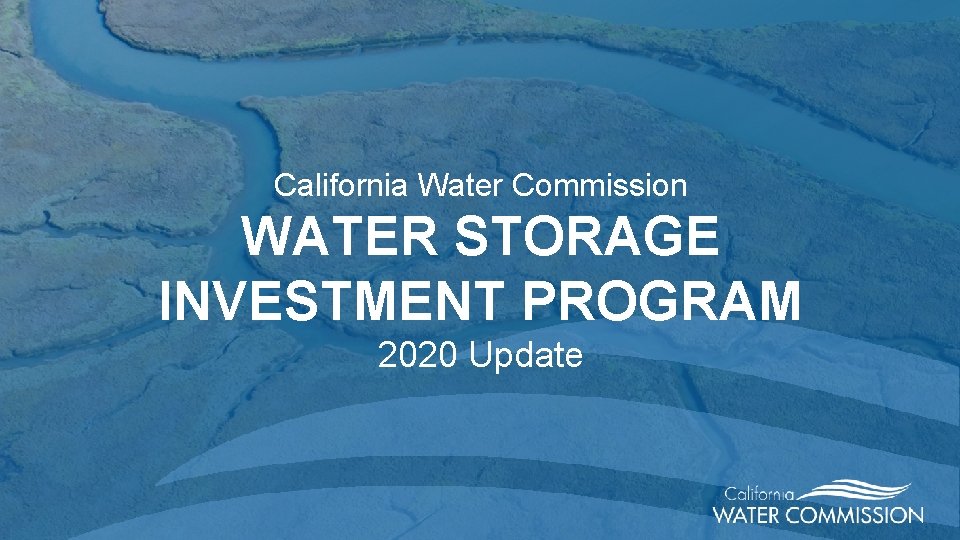 California Water Commission
WATER STORAGE INVESTMENT PROGRAM
2020 Update

California
WATER COMMISSION